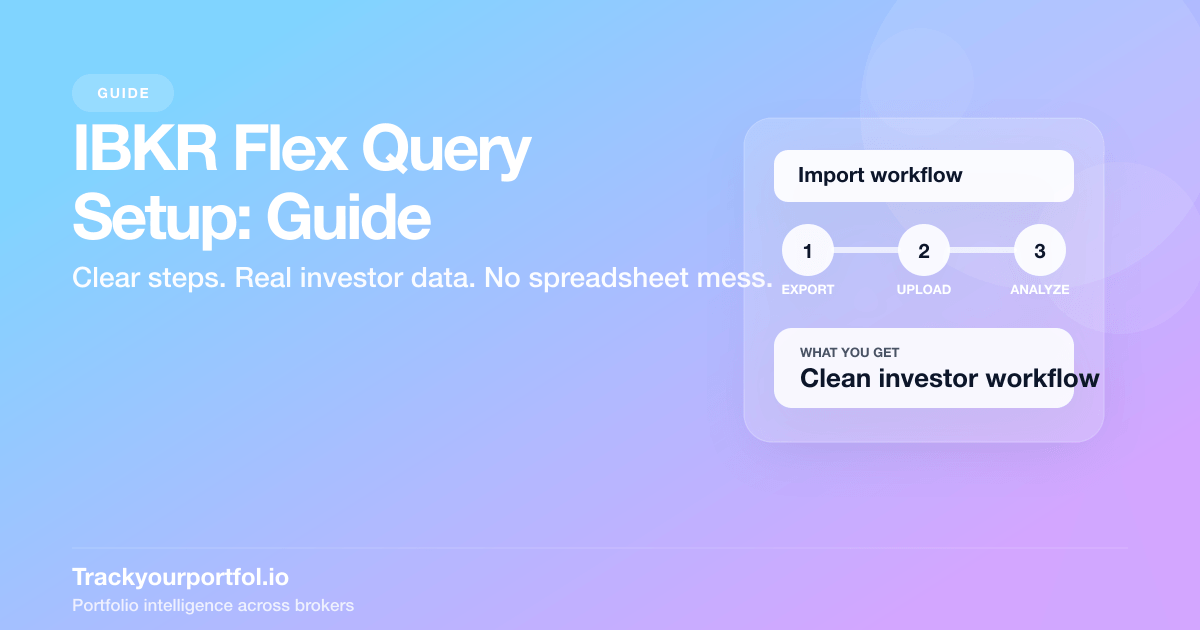 GUIDE

IBKR Flex Query Setup: Guide

Clear steps. Real investor data. No spreadsheet mess.

Import workflow

1 EXPORT
2 UPLOAD
3 ANALYZE

WHAT YOU GET
Clean investor workflow

Trackyourportfol.io
Portfolio intelligence across brokers